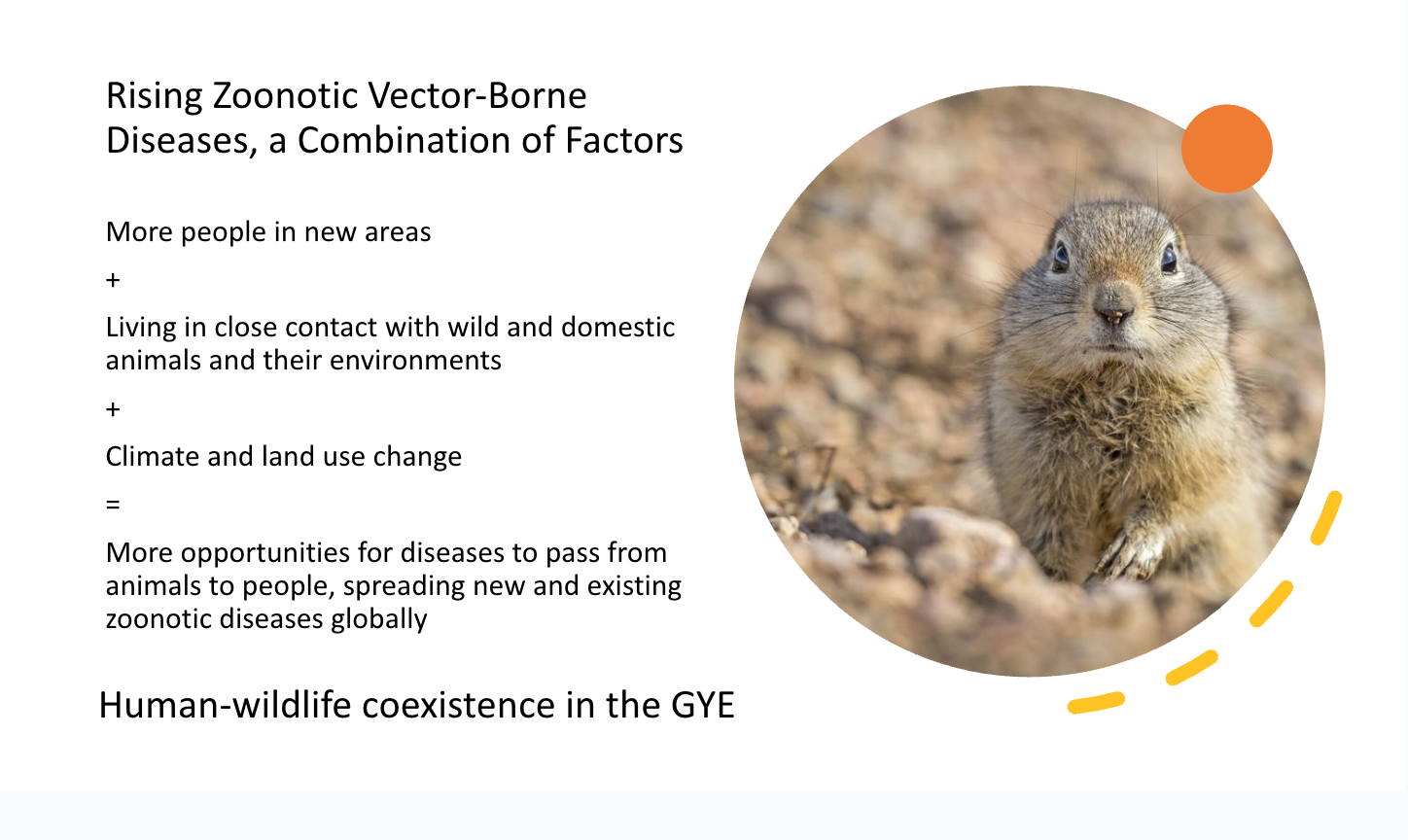 Rising Zoonotic Vector-Borne Diseases, a Combination of Factors

More people in new areas

+

Living in close contact with wild and domestic animals and their environments

+

Climate and land use change

=

More opportunities for diseases to pass from animals to people, spreading new and existing zoonotic diseases globally

Human-wildlife coexistence in the GYE